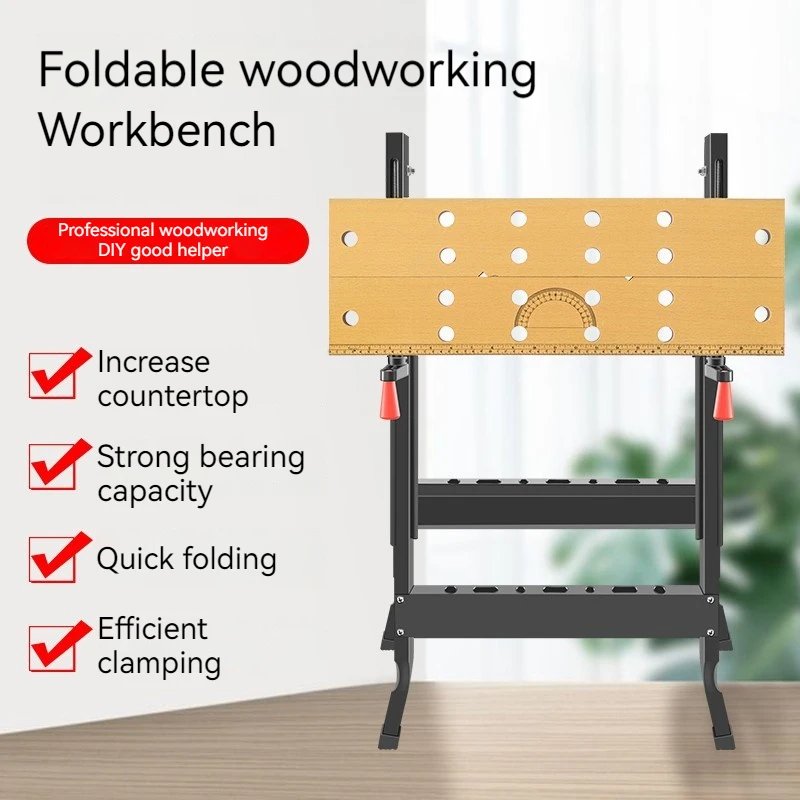 Foldable woodworking Workbench

Professional woodworking DIY good helper

Increase countertop

Strong bearing capacity

Quick folding

Efficient clamping